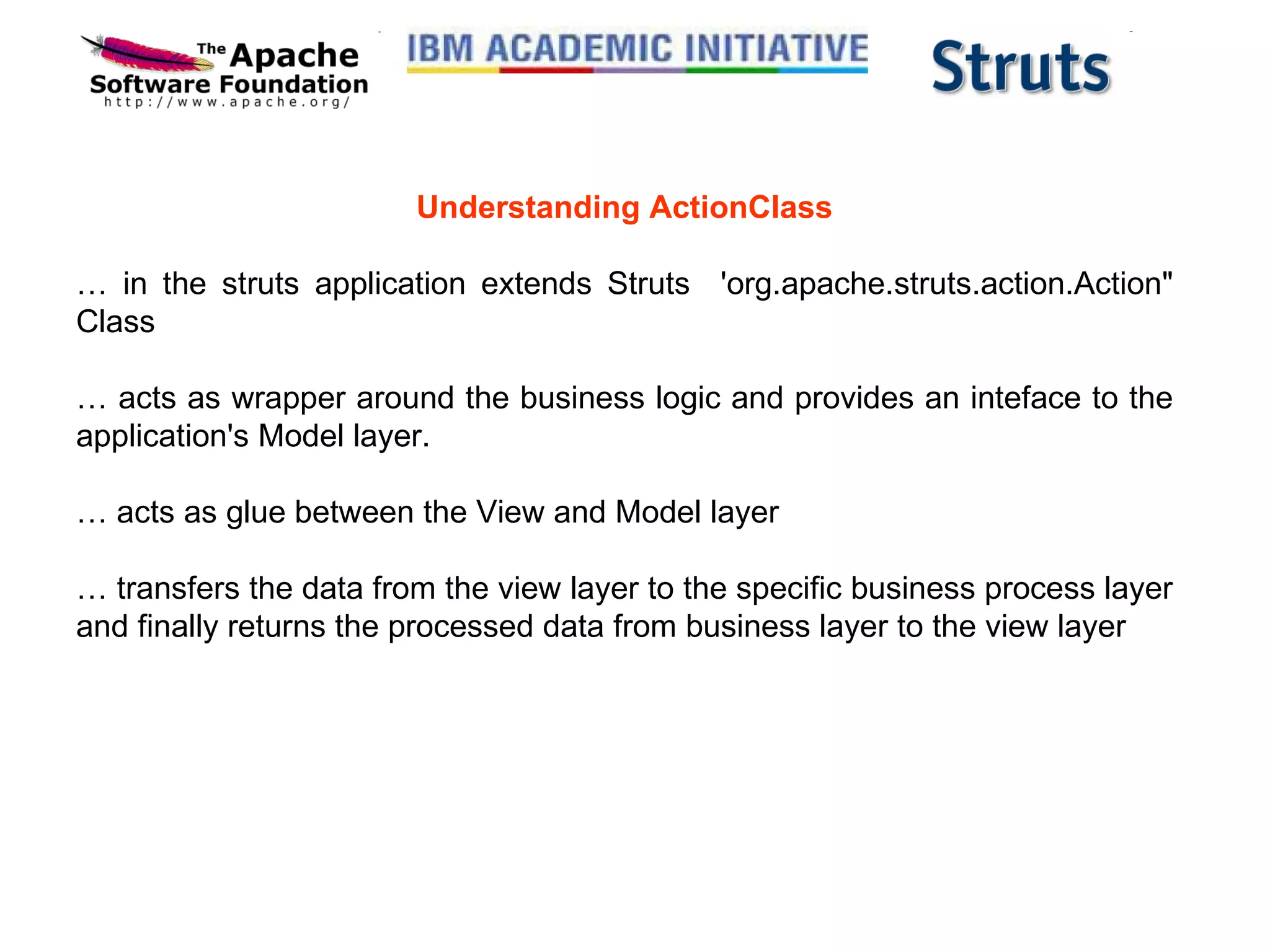 The Apache Software Foundation
http://www.apache.org/

IBM ACADEMIC INITIATIVE

Struts

Understanding ActionClass

… in the struts application extends Struts 'org.apache.struts.action.Action" Class

… acts as wrapper around the business logic and provides an inteface to the application's Model layer.

… acts as glue between the View and Model layer

… transfers the data from the view layer to the specific business process layer and finally returns the processed data from business layer to the view layer